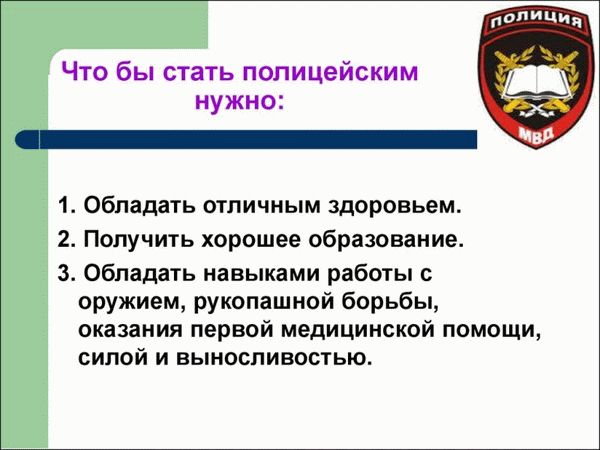 ПОЛИЦИЯ

МВД

Что бы стать полицейским нужно:

1. Обладать отличным здоровьем.

2. Получить хорошее образование.

3. Обладать навыками работы с оружием, рукопашной борьбы, оказания первой медицинской помощи, силой и выносливостью.